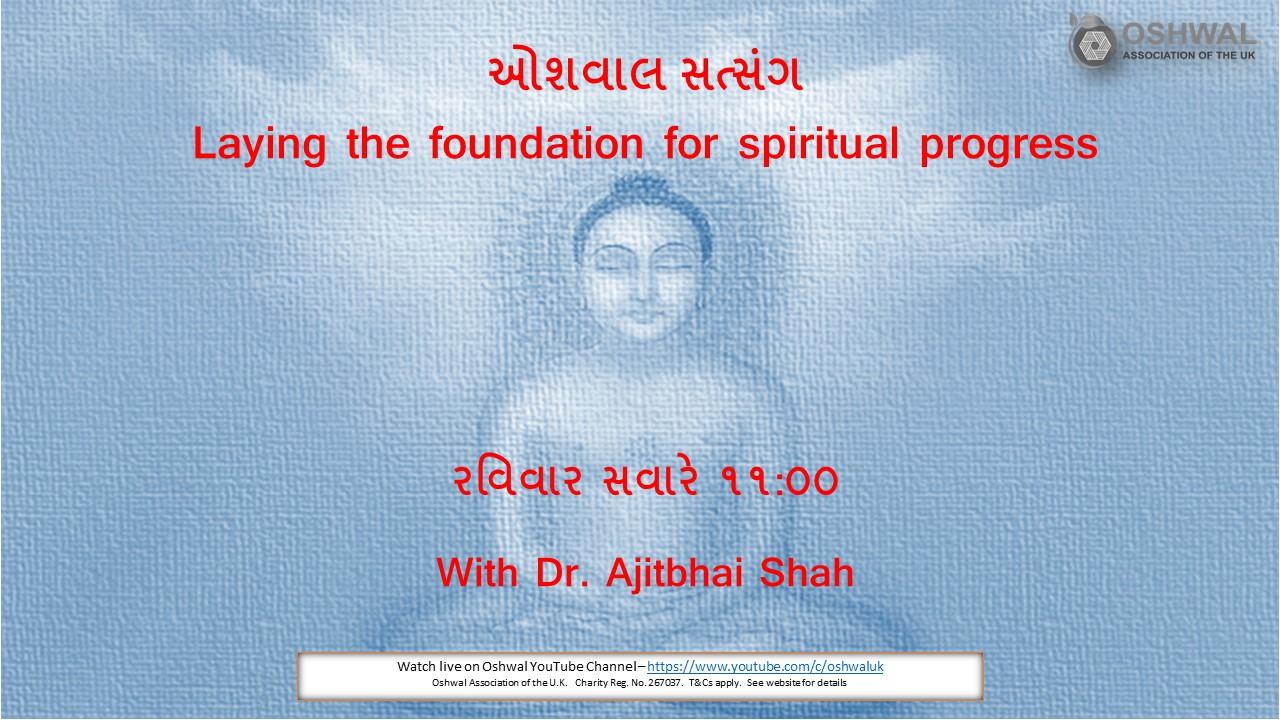 OSHWAL
ASSOCIATION OF THE UK

ઓશવાલ સત્સંગ
Laying the foundation for spiritual progress

રવિવાર સવારે ૧૧:૦૦

With Dr. Ajitbhai Shah

Watch live on Oshwal YouTube Channel – https://www.youtube.com/c/oshwaluk
Oshwal Association of the U.K. Charity Reg. No. 267037. T&Cs apply. See website for details